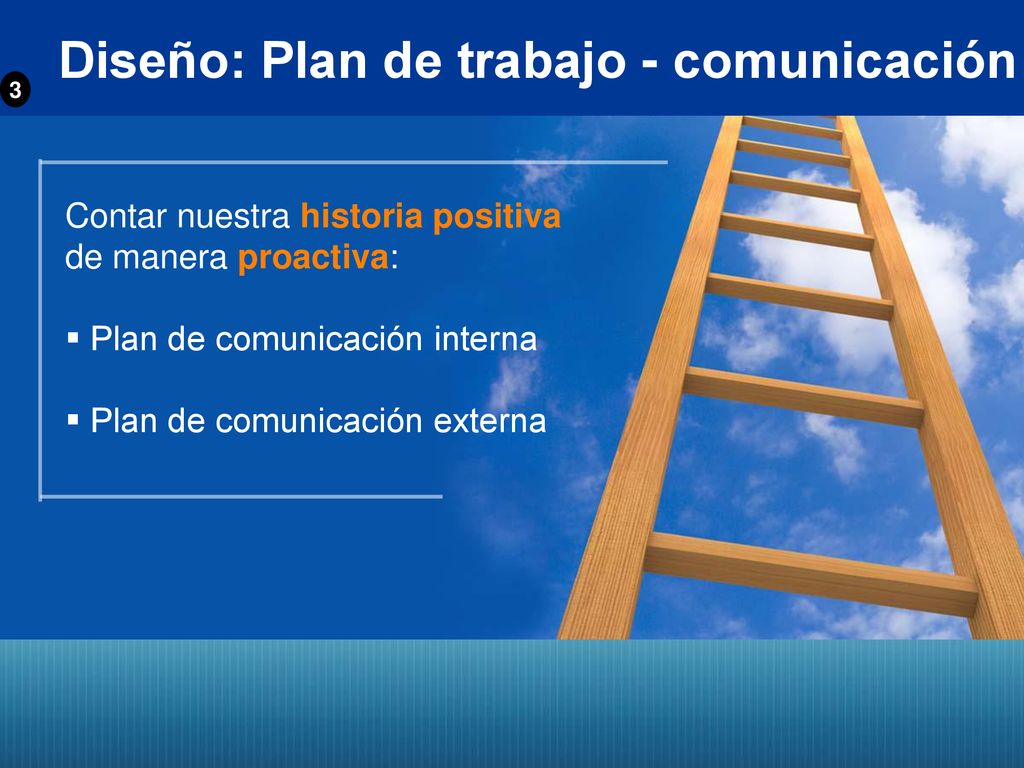 3

Diseño: Plan de trabajo - comunicación

Contar nuestra historia positiva de manera proactiva:

▪ Plan de comunicación interna

▪ Plan de comunicación externa